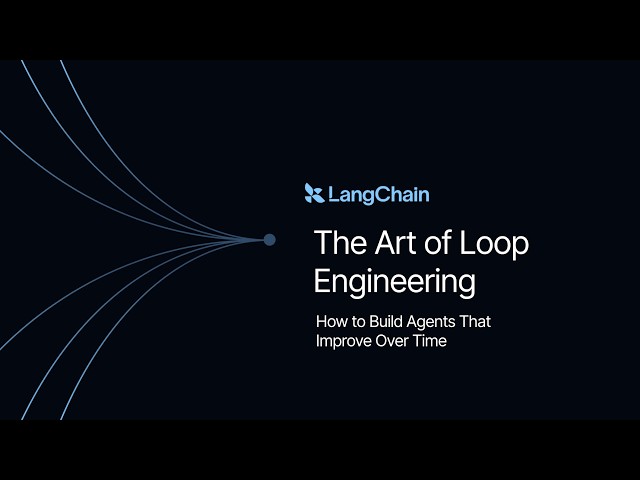 LangChain

The Art of Loop Engineering

How to Build Agents That Improve Over Time